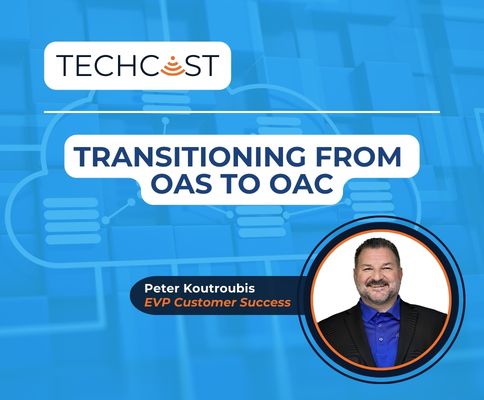 TECHCAST

TRANSITIONING FROM OAS TO OAC

Peter Koutroubis
EVP Customer Success